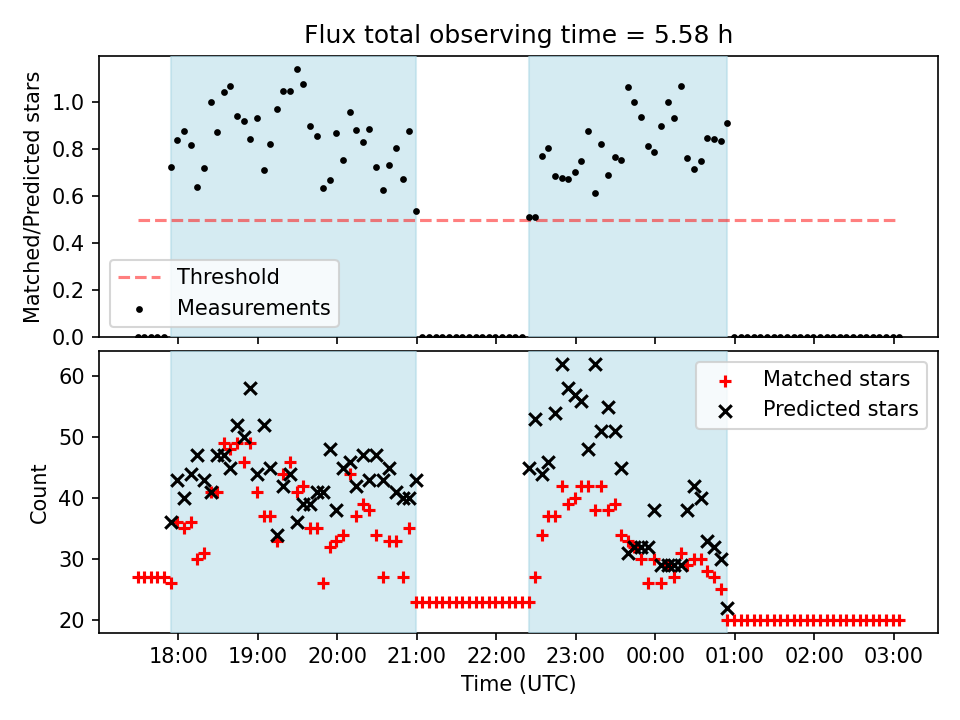 Flux total observing time = 5.58 h

Matched/Predicted stars

1.0
0.8
0.6
0.4
0.2
0.0

Threshold
Measurements

Count

60
50
40
30
20

Matched stars
Predicted stars

18:00
19:00
20:00
21:00
22:00
23:00
00:00
01:00
02:00
03:00

Time (UTC)